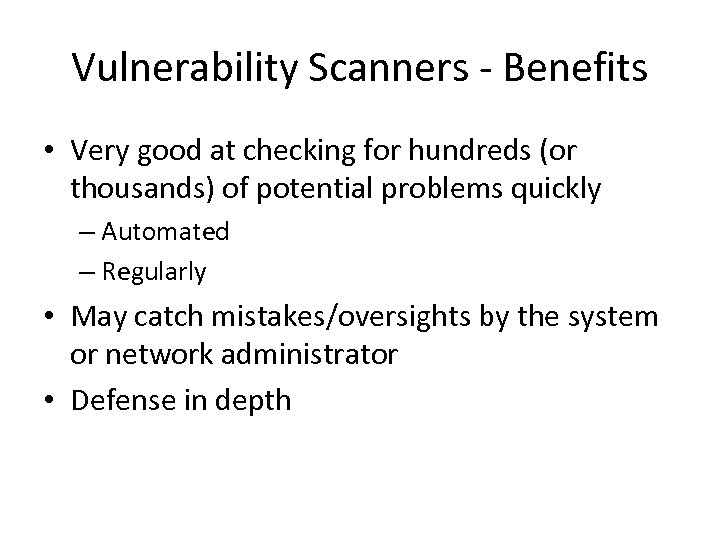 Vulnerability Scanners - Benefits

• Very good at checking for hundreds (or thousands) of potential problems quickly
– Automated
– Regularly
• May catch mistakes/oversights by the system or network administrator
• Defense in depth